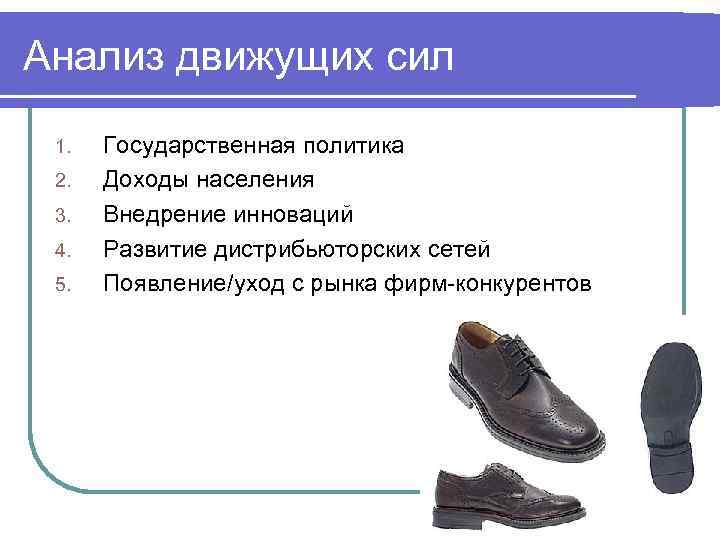 Анализ движущих сил

1. Государственная политика
2. Доходы населения
3. Внедрение инноваций
4. Развитие дистрибьюторских сетей
5. Появление/уход с рынка фирм-конкурентов